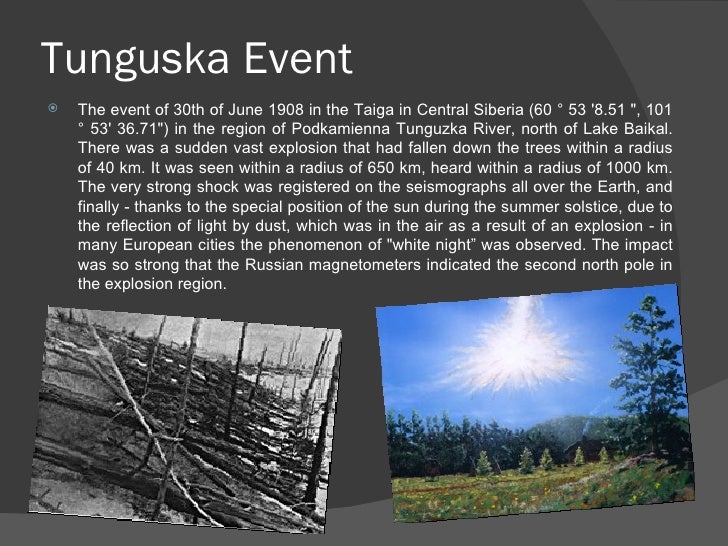 Tunguska Event

The event of 30th of June 1908 in the Taiga in Central Siberia (60 ° 53 '8.51 ", 101 ° 53' 36.71") in the region of Podkamienna Tunguzka River, north of Lake Baikal. There was a sudden vast explosion that had fallen down the trees within a radius of 40 km. It was seen within a radius of 650 km, heard within a radius of 1000 km. The very strong shock was registered on the seismographs all over the Earth, and finally - thanks to the special position of the sun during the summer solstice, due to the reflection of light by dust, which was in the air as a result of an explosion - in many European cities the phenomenon of "white night" was observed. The impact was so strong that the Russian magnetometers indicated the second north pole in the explosion region.